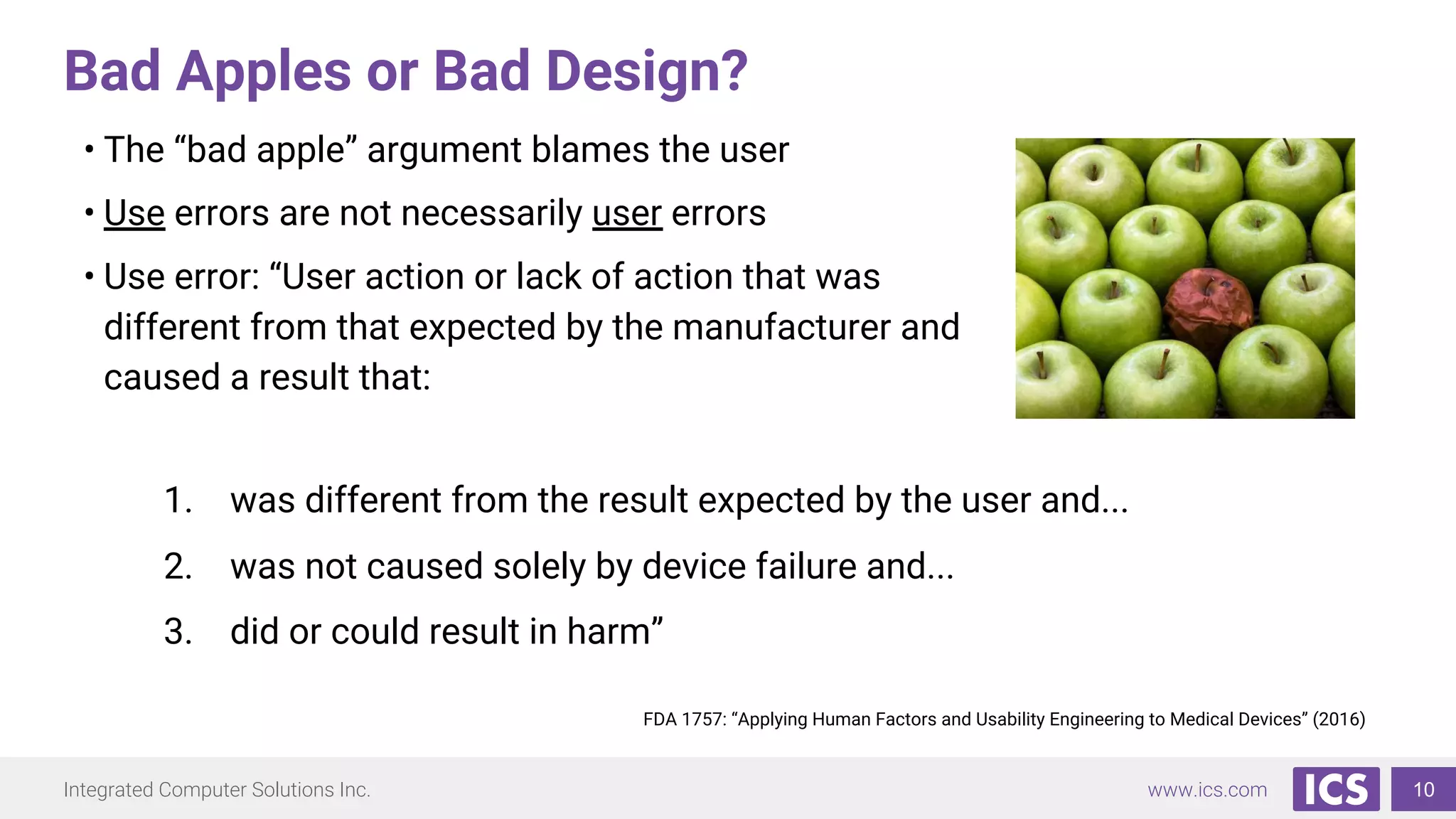 Bad Apples or Bad Design?

• The “bad apple” argument blames the user

• Use errors are not necessarily user errors

• Use error: “User action or lack of action that was different from that expected by the manufacturer and caused a result that:

1. was different from the result expected by the user and...
2. was not caused solely by device failure and...
3. did or could result in harm”

FDA 1757: “Applying Human Factors and Usability Engineering to Medical Devices” (2016)

Integrated Computer Solutions Inc.

www.ics.com

ICS

10